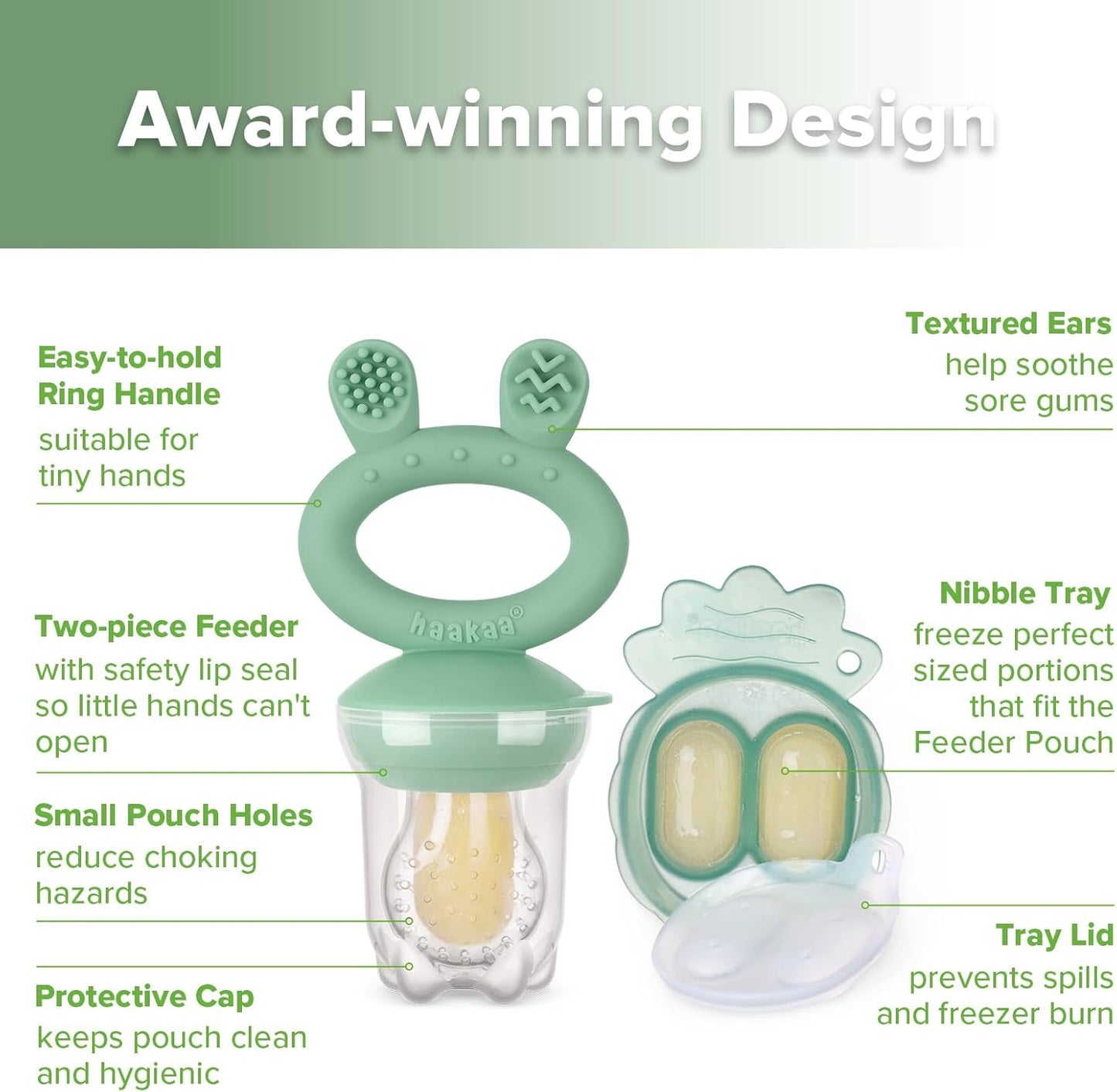 Award-winning Design

Easy-to-hold Ring Handle
suitable for tiny hands

Two-piece Feeder
with safety lip seal so little hands can't open

Small Pouch Holes
reduce choking hazards

Protective Cap
keeps pouch clean and hygienic

haakaa®

Textured Ears
help soothe sore gums

Nibble Tray
freeze perfect sized portions that fit the Feeder Pouch

Tray Lid
prevents spills and freezer burn